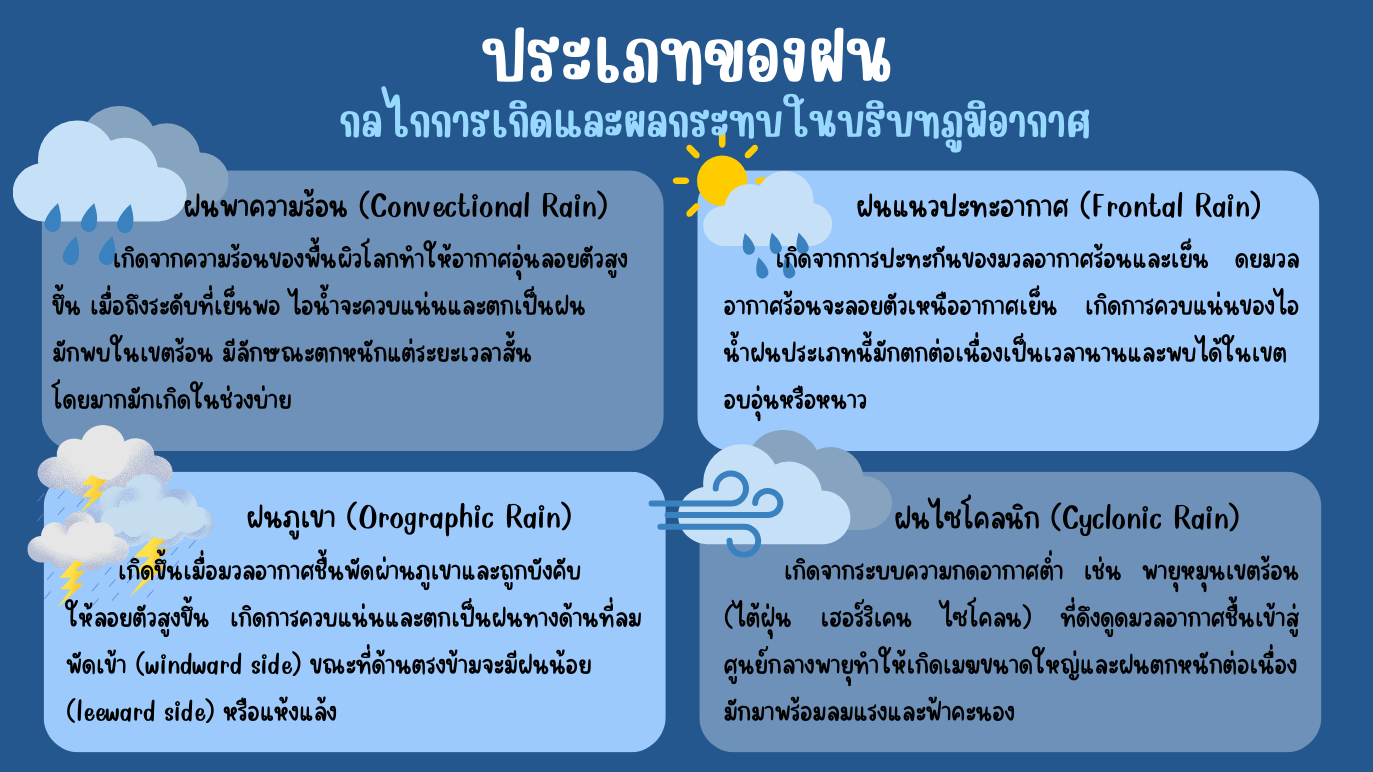 ประเภทของฝน
กลไกการเกิดและผลกระทบในบริบทภูมิอากาศ

ฝนพาความร้อน (Convectional Rain)

เกิดจากความร้อนของพื้นผิวโลกทำให้อากาศอุ่นลอยตัวสูงขึ้น เมื่อถึงระดับที่เย็นพอ ไอน้ำจะควบแน่นและตกเป็นฝน มักพบในเขตร้อน มีลักษณะตกหนักแต่ระยะเวลาสั้น โดยมากมักเกิดในช่วงบ่าย

ฝนแนวปะทะอากาศ (Frontal Rain)

เกิดจากการปะทะกันของมวลอากาศร้อนและเย็น ดยมวลอากาศร้อนจะลอยตัวเหนืออากาศเย็น เกิดการควบแน่นของไอน้ำฝนประเภทนี้มักตกต่อเนื่องเป็นเวลานานและพบได้ในเขตอบอุ่นหรือหนาว

ฝนภูเขา (Orographic Rain)

เกิดขึ้นเมื่อมวลอากาศชื้นพัดผ่านภูเขาและถูกบังคับให้ลอยตัวสูงขึ้น เกิดการควบแน่นและตกเป็นฝนทางด้านที่ลมพัดเข้า (windward side) ขณะที่ด้านตรงข้ามจะมีฝนน้อย (leeward side) หรือแห้งแล้ง

ฝนไซโคลนิก (Cyclonic Rain)

เกิดจากระบบความกดอากาศต่ำ เช่น พายุหมุนเขตร้อน (ไต้ฝุ่น เฮอร์ริเคน ไซโคลน) ที่ดึงดูดมวลอากาศชื้นเข้าสู่ศูนย์กลางพายุทำให้เกิดเมฆขนาดใหญ่และฝนตกหนักต่อเนื่อง มักมาพร้อมลมแรงและฟ้าคะนอง